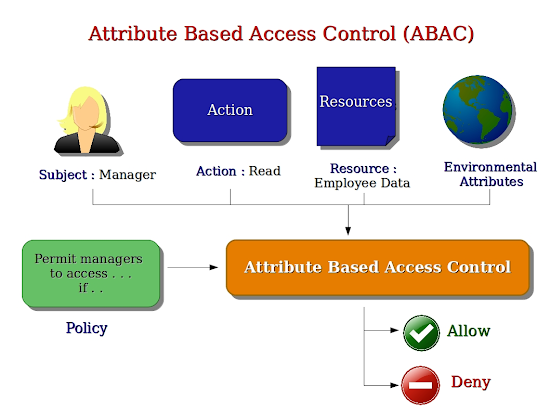 Attribute Based Access Control (ABAC)

Action

Resources

Subject : Manager

Action : Read

Resource : Employee Data

Environmental Attributes

Permit managers to access . . . if . .

Policy

Attribute Based Access Control

Allow

Deny